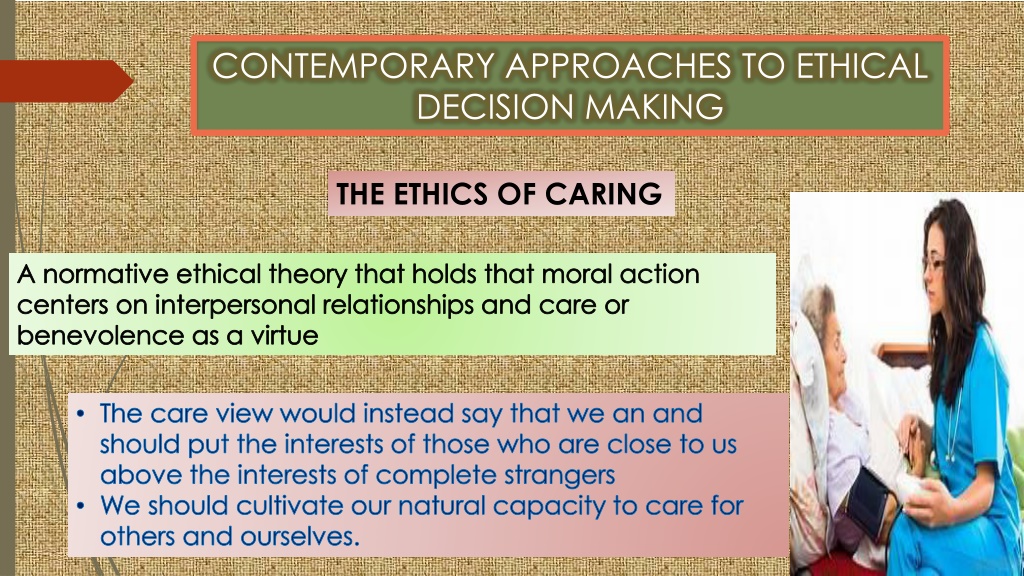 CONTEMPORARY APPROACHES TO ETHICAL DECISION MAKING

THE ETHICS OF CARING

A normative ethical theory that holds that moral action centers on interpersonal relationships and care or benevolence as a virtue

• The care view would instead say that we an and should put the interests of those who are close to us above the interests of complete strangers
• We should cultivate our natural capacity to care for others and ourselves.